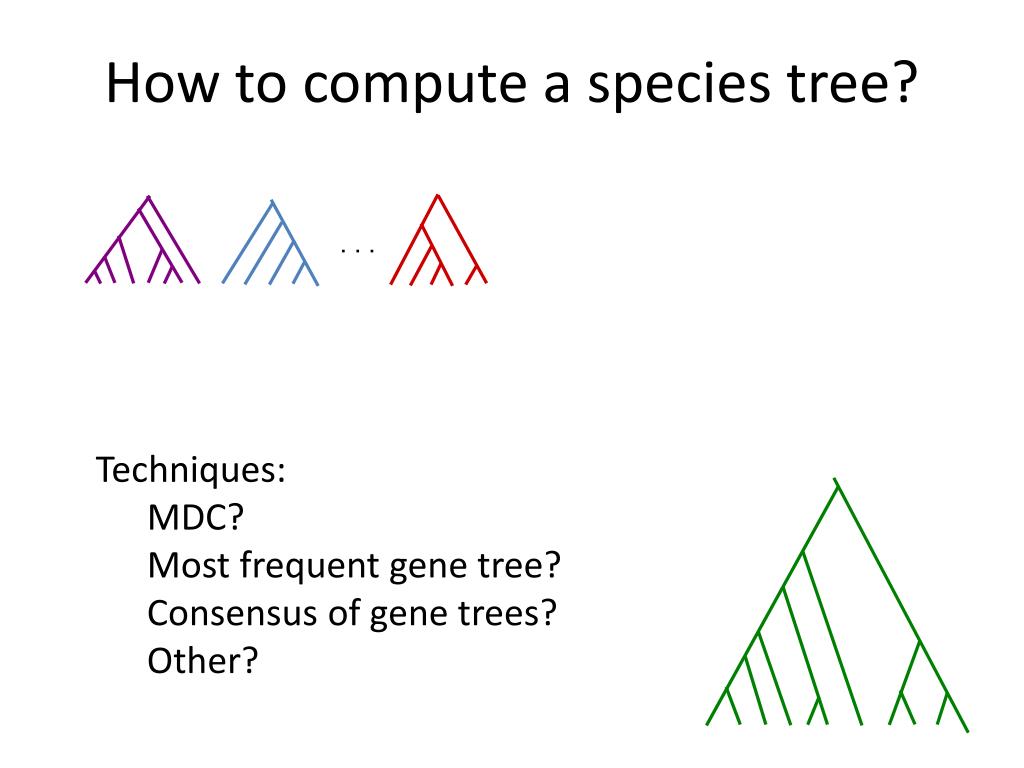 How to compute a species tree?

. . .

Techniques:
MDC?
Most frequent gene tree?
Consensus of gene trees?
Other?